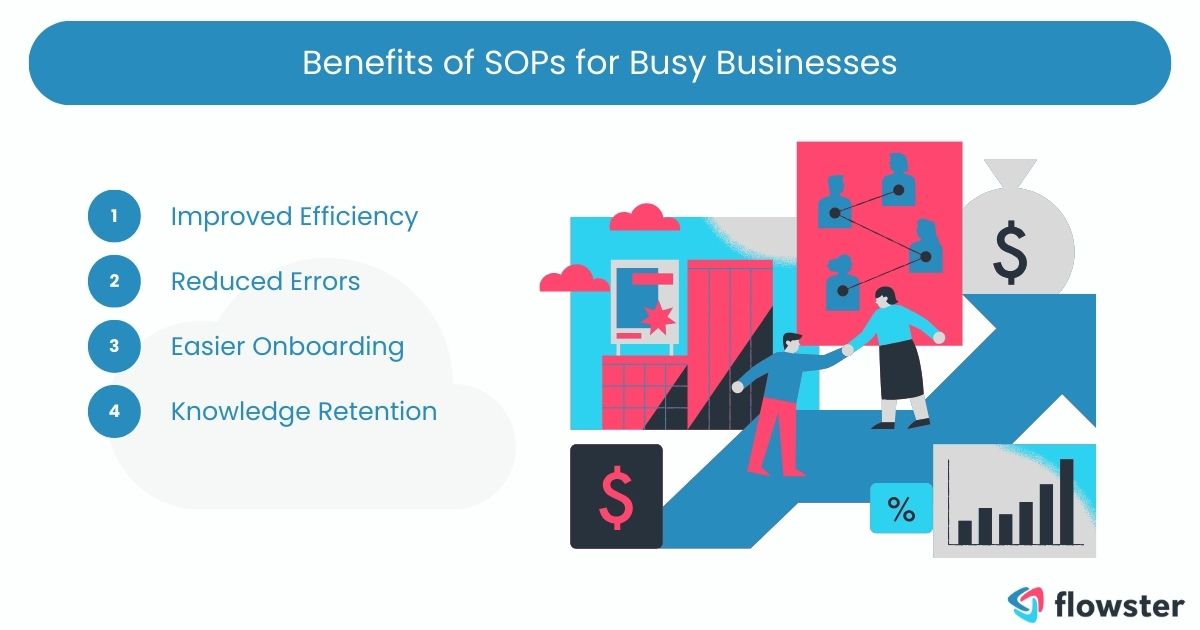 Benefits of SOPs for Busy Businesses

1 Improved Efficiency
2 Reduced Errors
3 Easier Onboarding
4 Knowledge Retention

$
$
%

flowster